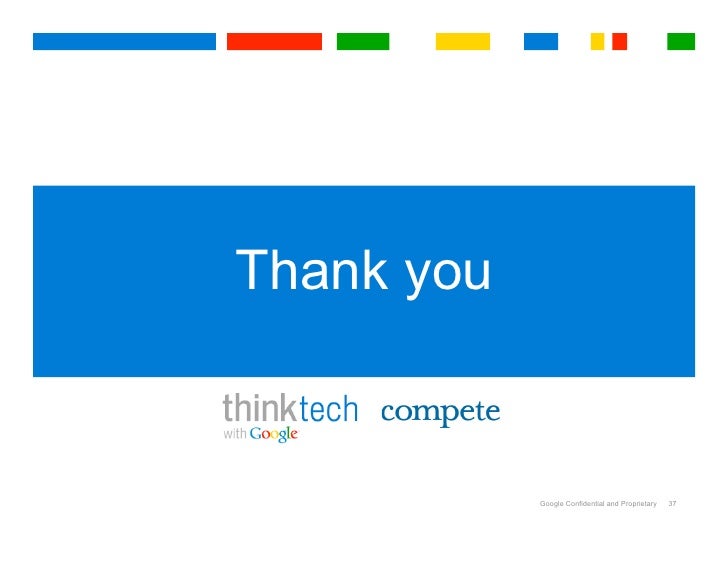 Thank you

thinktech with Google compete

Google Confidential and Proprietary 37